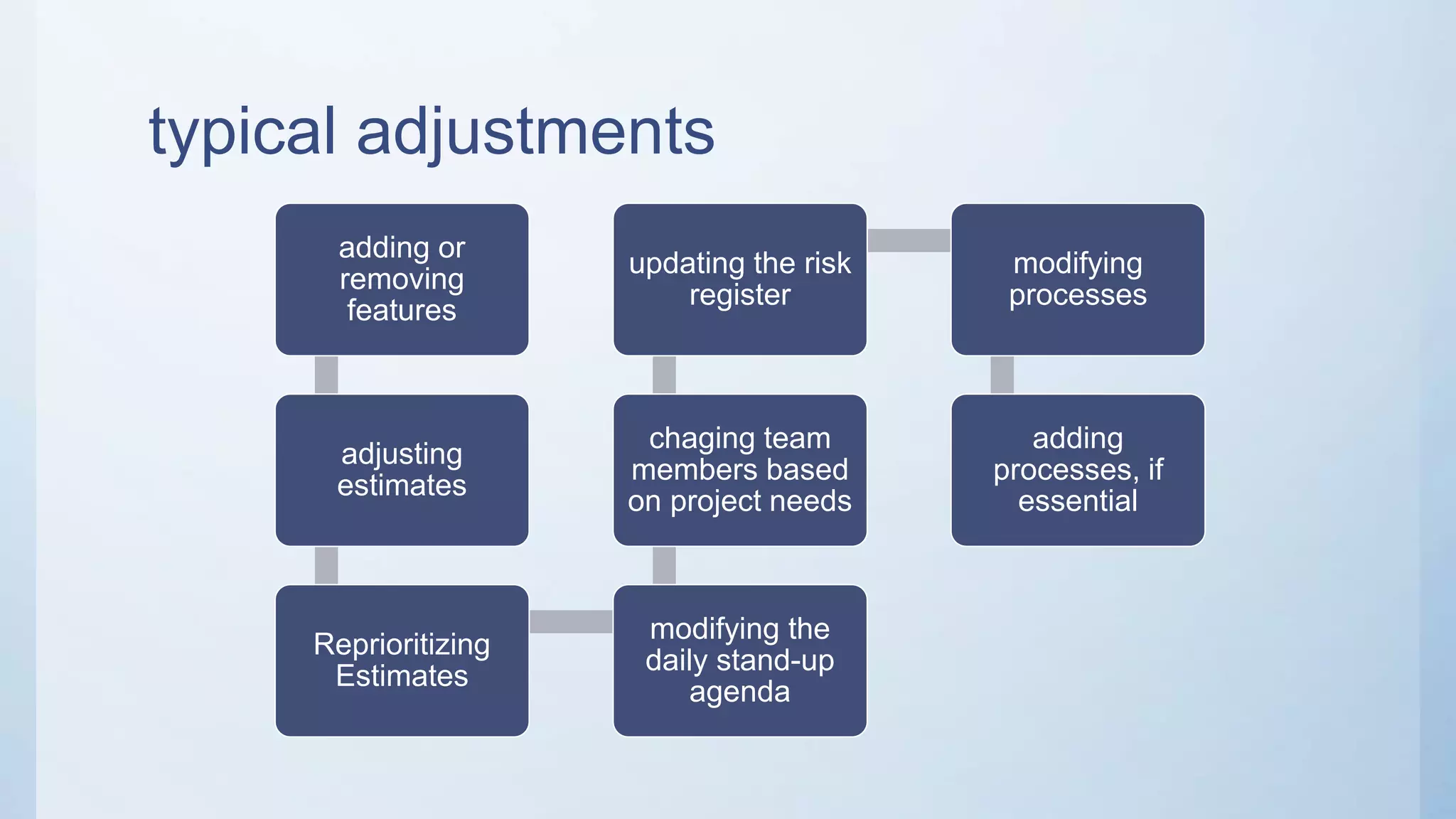 typical adjustments

adding or removing features

adjusting estimates

Reprioritizing Estimates

modifying the daily stand-up agenda

chaging team members based on project needs

updating the risk register

modifying processes

adding processes, if essential